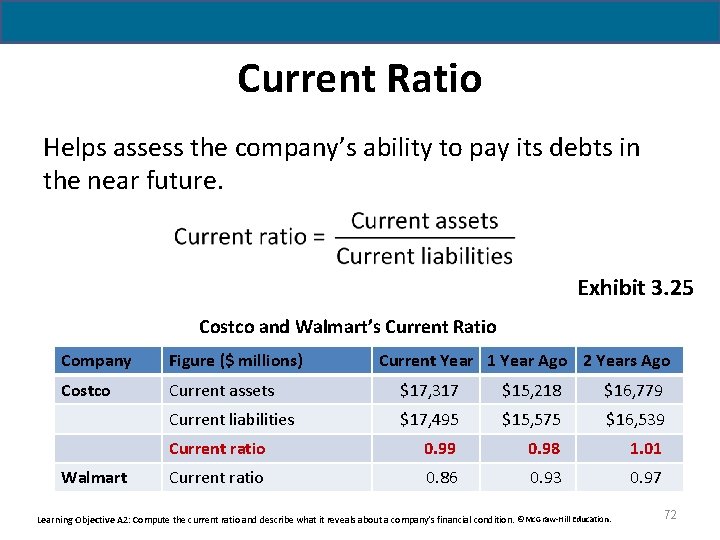 Current Ratio

Helps assess the company's ability to pay its debts in the near future.

$\text{Current ratio} = \frac{\text{Current assets}}{\text{Current liabilities}}$

Exhibit 3.25

Costco and Walmart's Current Ratio

| Company | Figure ($ millions) | Current Year | 1 Year Ago | 2 Years Ago |
|---|---|---|---|---|
| Costco | Current assets | $17,317 | $15,218 | $16,779 |
| | Current liabilities | $17,495 | $15,575 | $16,539 |
| | Current ratio | 0.99 | 0.98 | 1.01 |
| Walmart | Current ratio | 0.86 | 0.93 | 0.97 |

Learning Objective A2: Compute the current ratio and describe what it reveals about a company's financial condition. ©McGraw-Hill Education.

72